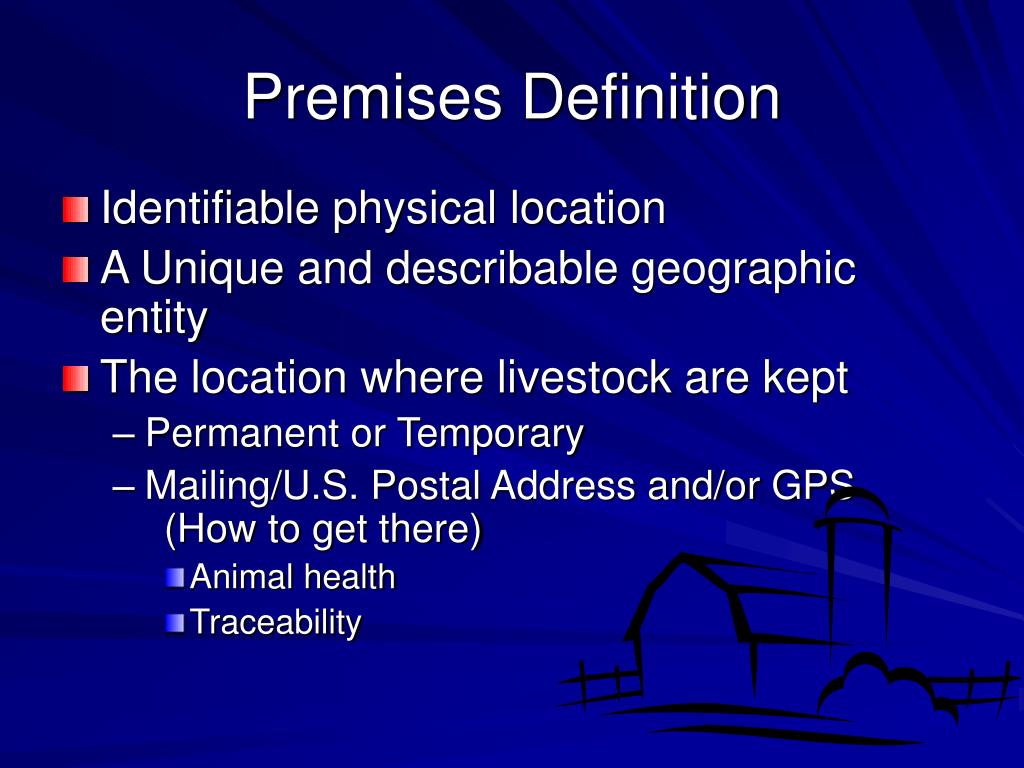 Premises Definition

Identifiable physical location

A Unique and describable geographic entity

The location where livestock are kept

– Permanent or Temporary

– Mailing/U.S. Postal Address and/or GPS (How to get there)

Animal health

Traceability